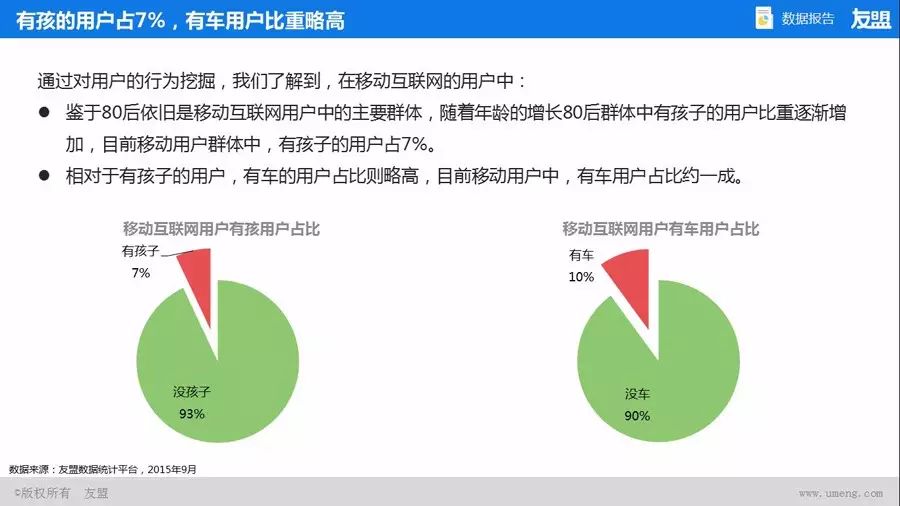 有孩的用户占7%，有车用户比重略高

数据报告 友盟

通过对用户的行为挖掘，我们了解到，在移动互联网的用户中：

● 鉴于80后依旧是移动互联网用户中的主要群体，随着年龄的增长80后群体中有孩子的用户比重逐渐增加，目前移动用户群体中，有孩子的用户占7%。

● 相对于有孩子的用户，有车的用户占比则略高，目前移动用户中，有车用户占比约一成。

移动互联网用户有孩用户占比

有孩子
7%

没孩子
93%

移动互联网用户有车用户占比

有车
10%

没车
90%

数据来源：友盟数据统计平台，2015年9月

©版权所有 友盟

www.umeng.com